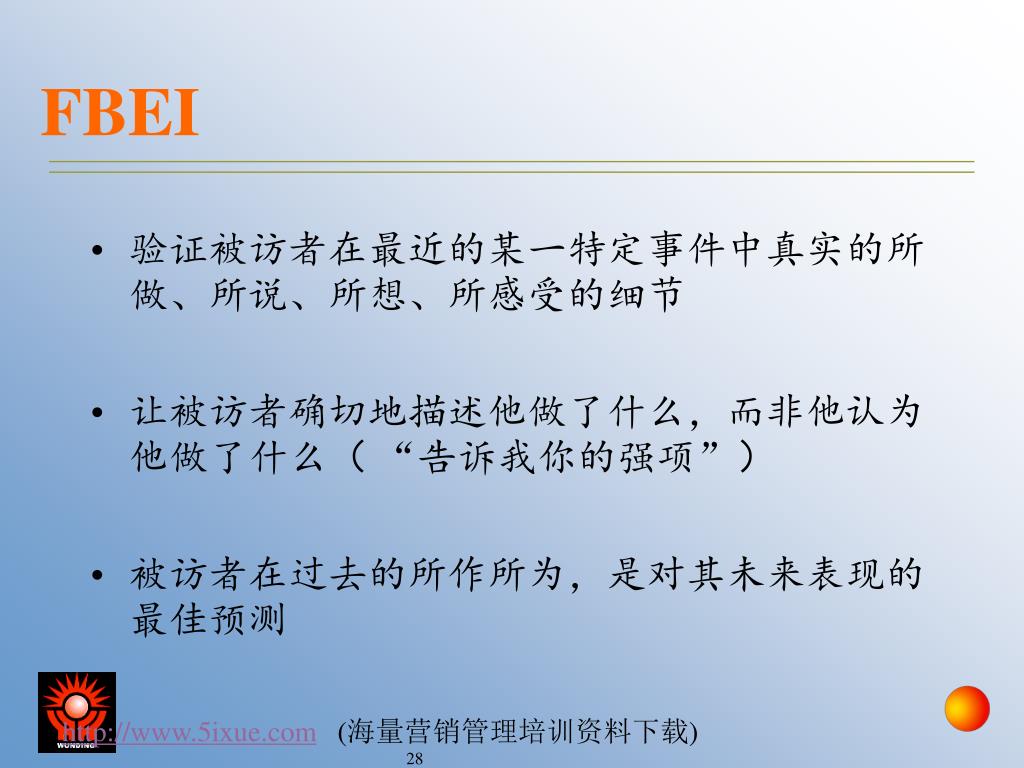 FBEI

• 验证被访者在最近的某一特定事件中真实的所做、所说、所想、所感受的细节

• 让被访者确切地描述他做了什么，而非他认为他做了什么（“告诉我你的强项”）

• 被访者在过去的所作所为，是对其未来表现的最佳预测

WUNDING

http://www.5ixue.com (海量营销管理培训资料下载)

28